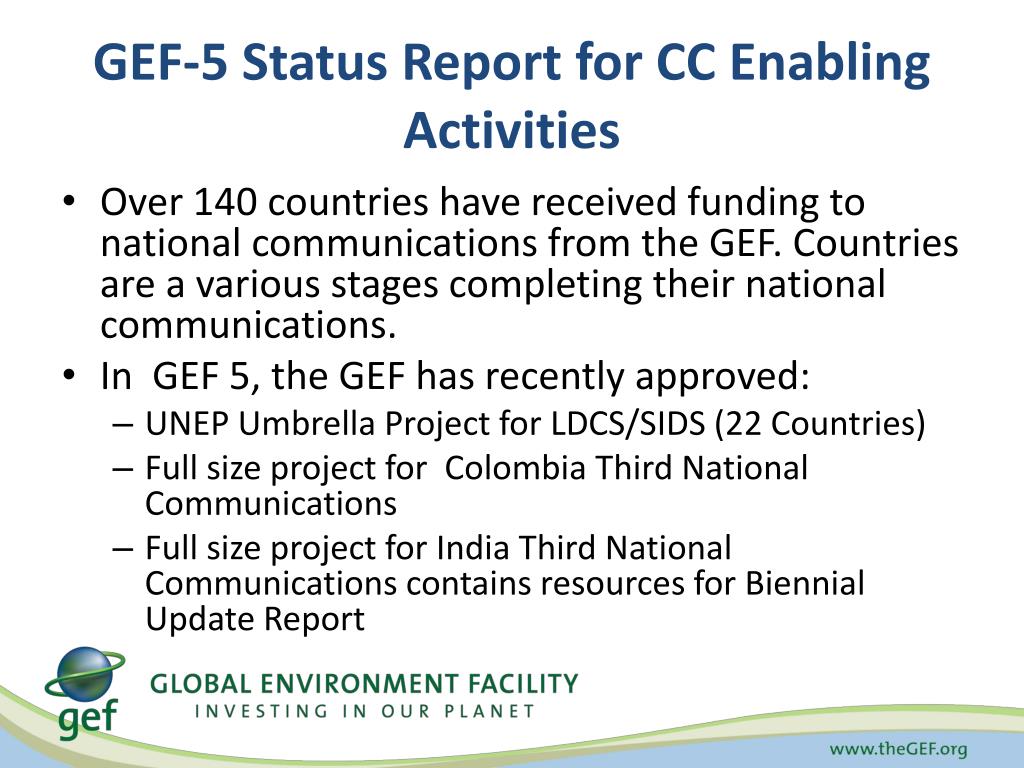 GEF-5 Status Report for CC Enabling Activities

• Over 140 countries have received funding to national communications from the GEF. Countries are a various stages completing their national communications.
• In GEF 5, the GEF has recently approved:
– UNEP Umbrella Project for LDCS/SIDS (22 Countries)
– Full size project for Colombia Third National Communications
– Full size project for India Third National Communications contains resources for Biennial Update Report

gef
GLOBAL ENVIRONMENT FACILITY
INVESTING IN OUR PLANET

www.theGEF.org